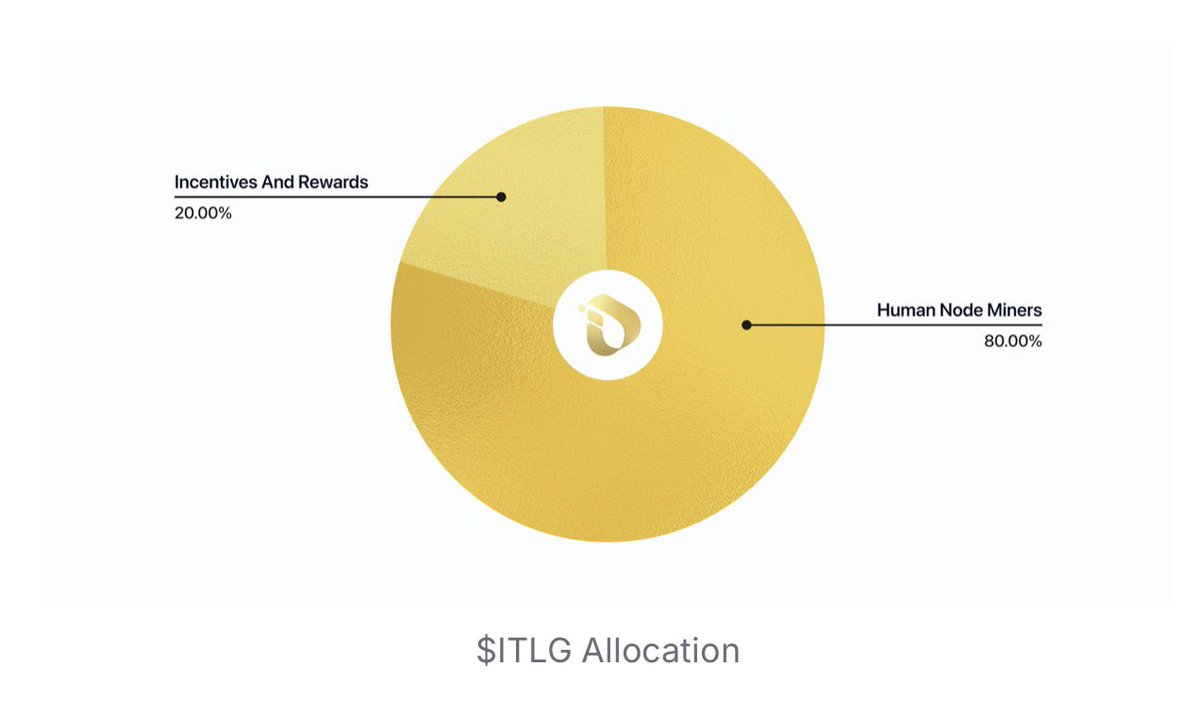 Incentives And Rewards
20.00%

Human Node Miners
80.00%

\$ITLG Allocation